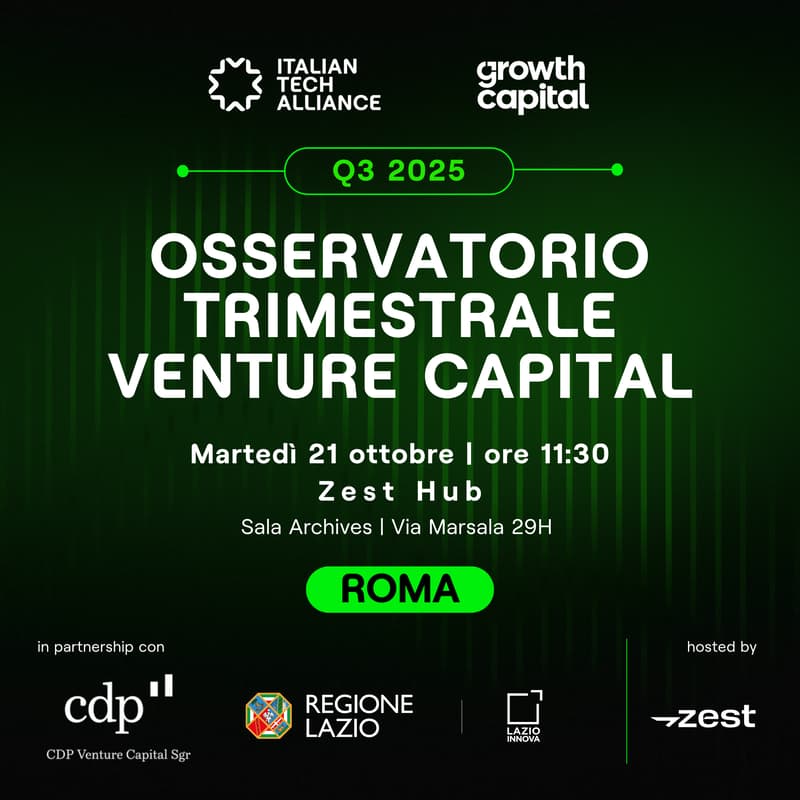 ITALIAN TECH ALLIANCE

growth capital

Q3 2025

OSSERVATORIO TRIMESTRALE VENTURE CAPITAL

Martedì 21 ottobre | ore 11:30

Zest Hub

Sala Archives | Via Marsala 29H

ROMA

in partnership con

cdp

CDP Venture Capital Sgr

REGIONE LAZIO

LAZIO INNOVA

hosted by

zest